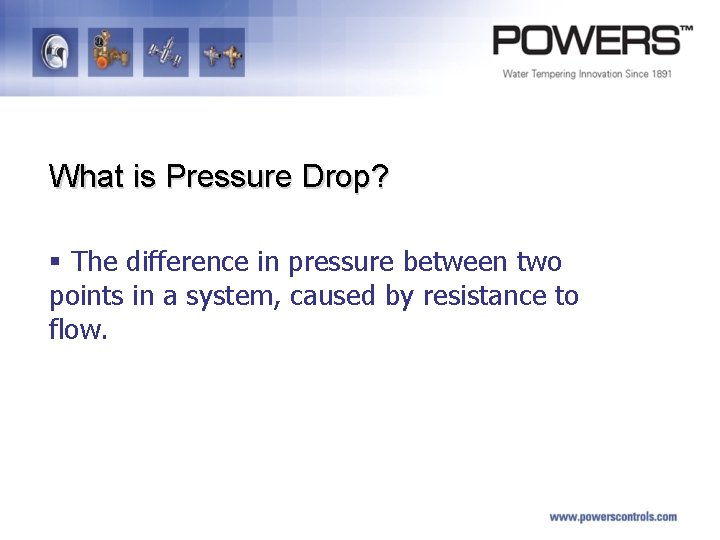 POWERS™
Water Tempering Innovation Since 1891

What is Pressure Drop?

▪ The difference in pressure between two points in a system, caused by resistance to flow.

www.powerscontrols.com